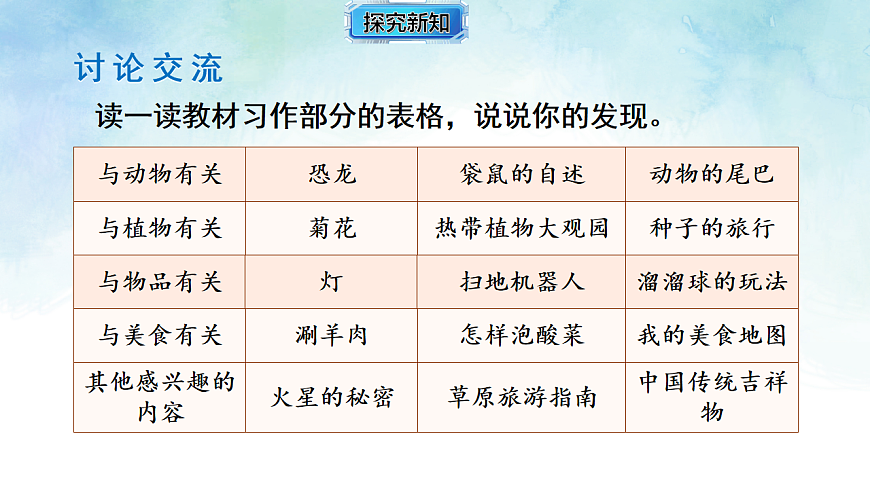 探究新知

讨论交流

读一读教材习作部分的表格，说说你的发现。

| 与动物有关 | 恐龙 | 袋鼠的自述 | 动物的尾巴 |
|---|---|---|---|
| 与植物有关 | 菊花 | 热带植物大观园 | 种子的旅行 |
| 与物品有关 | 灯 | 扫地机器人 | 溜溜球的玩法 |
| 与美食有关 | 涮羊肉 | 怎样泡酸菜 | 我的美食地图 |
| 其他感兴趣的内容 | 火星的秘密 | 草原旅游指南 | 中国传统吉祥物 |